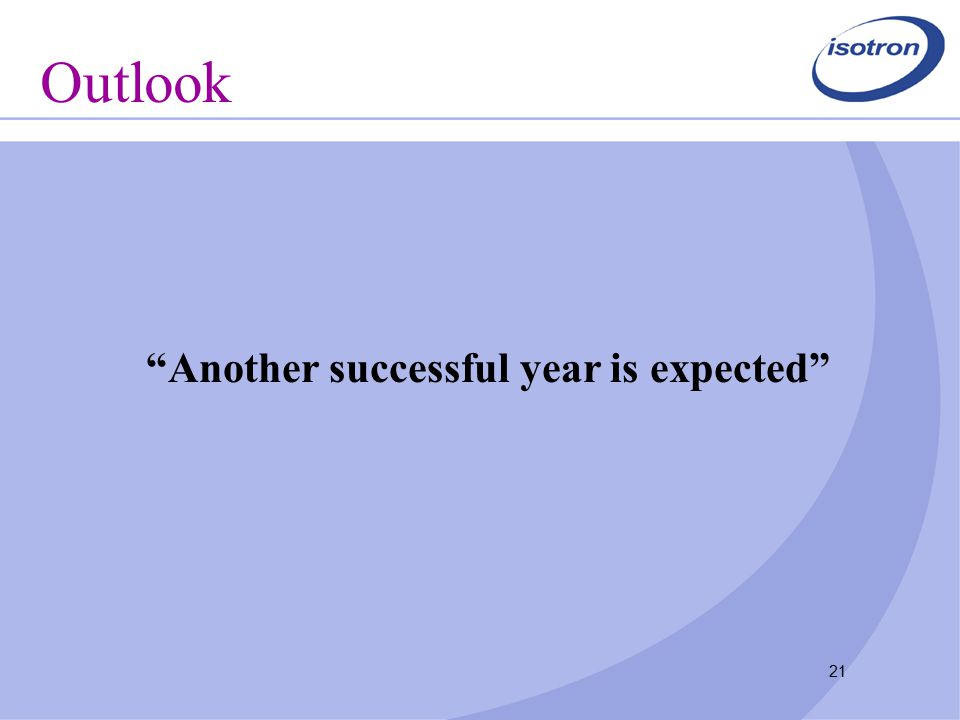 Outlook

isotron

“Another successful year is expected”

21